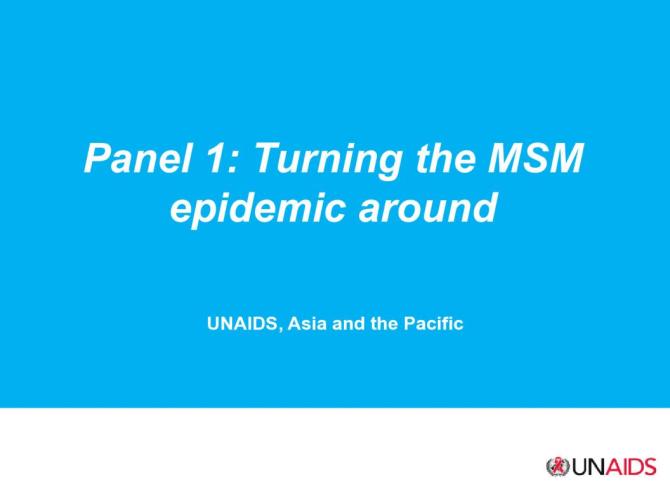 Panel 1: Turning the MSM epidemic around

UNAIDS, Asia and the Pacific

UNAIDS